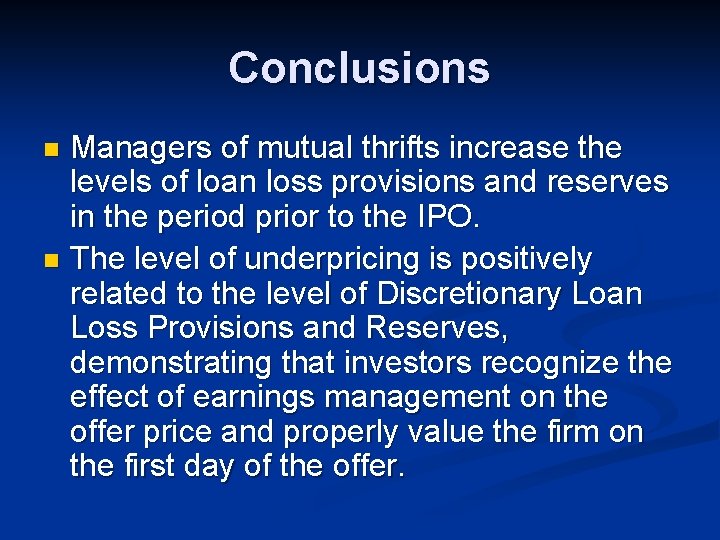 Conclusions

- Managers of mutual thrifts increase the levels of loan loss provisions and reserves in the period prior to the IPO.
- The level of underpricing is positively related to the level of Discretionary Loan Loss Provisions and Reserves, demonstrating that investors recognize the effect of earnings management on the offer price and properly value the firm on the first day of the offer.